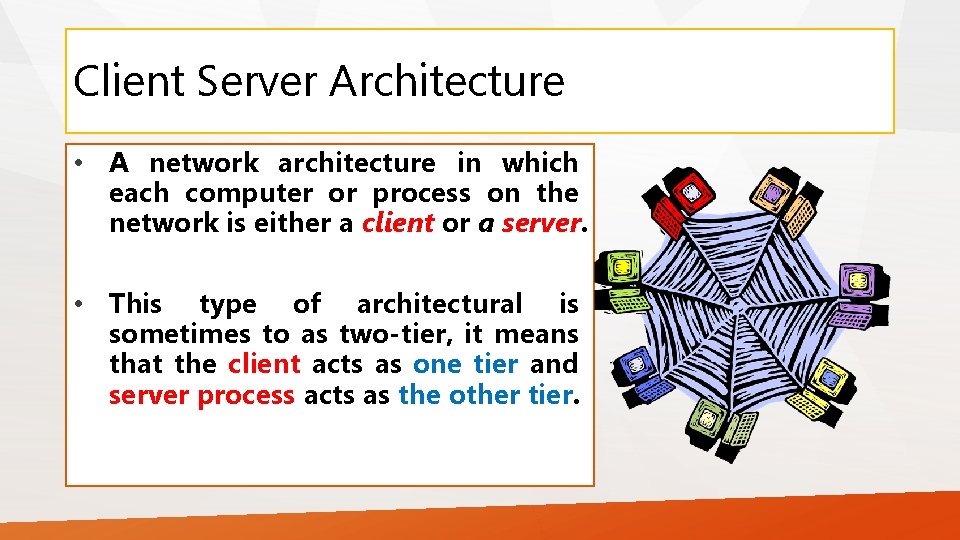 Client Server Architecture

• A network architecture in which each computer or process on the network is either a client or a server.

• This type of architectural is sometimes to as two-tier, it means that the client acts as one tier and server process acts as the other tier.